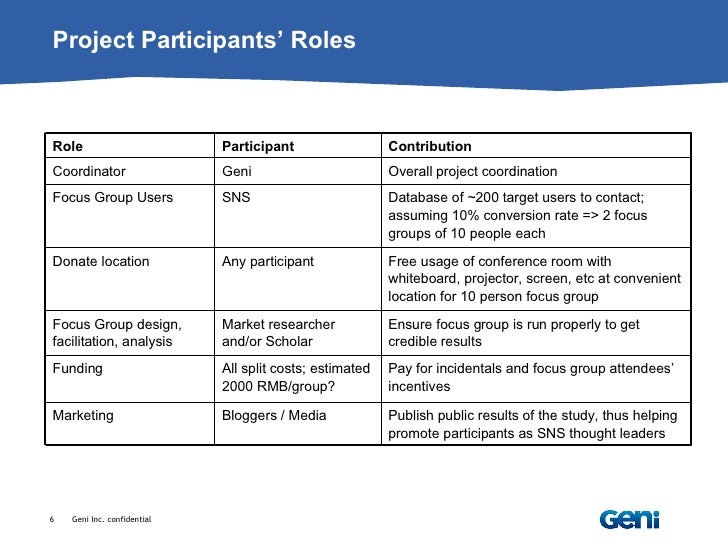 Project Participants’ Roles

| Role | Participant | Contribution |
|---|---|---|
| Coordinator | Geni | Overall project coordination |
| Focus Group Users | SNS | Database of ~200 target users to contact; assuming 10% conversion rate => 2 focus groups of 10 people each |
| Donate location | Any participant | Free usage of conference room with whiteboard, projector, screen, etc at convenient location for 10 person focus group |
| Focus Group design, facilitation, analysis | Market researcher and/or Scholar | Ensure focus group is run properly to get credible results |
| Funding | All split costs; estimated 2000 RMB/group? | Pay for incidentals and focus group attendees’ incentives |
| Marketing | Bloggers / Media | Publish public results of the study, thus helping promote participants as SNS thought leaders |

6 Geni Inc. confidential

Geni